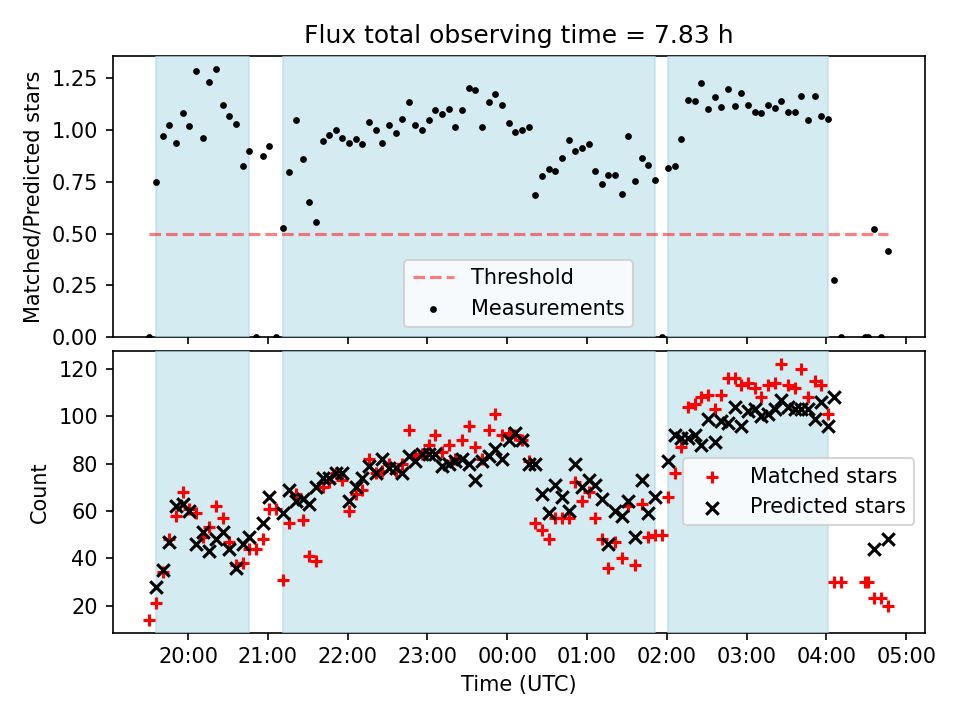 Flux total observing time = 7.83 h

Matched/Predicted stars

1.25
1.00
0.75
0.50
0.25
0.00

Threshold
Measurements

Count

120
100
80
60
40
20

Matched stars
Predicted stars

20:00
21:00
22:00
23:00
00:00
01:00
02:00
03:00
04:00
05:00

Time (UTC)